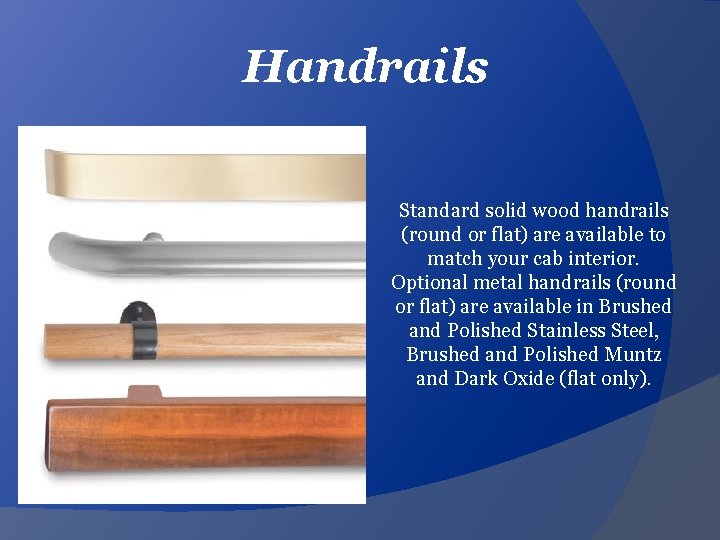 Handrails

Standard solid wood handrails (round or flat) are available to match your cab interior. Optional metal handrails (round or flat) are available in Brushed and Polished Stainless Steel, Brushed and Polished Muntz and Dark Oxide (flat only).